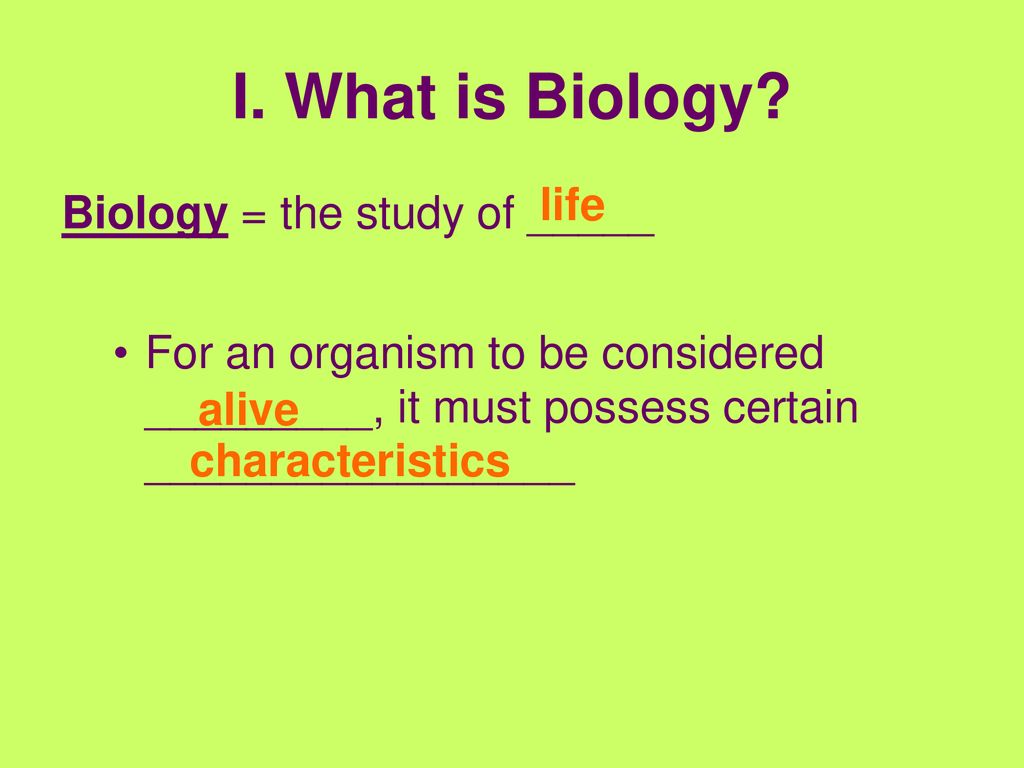 I. What is Biology?

Biology = the study of life

• For an organism to be considered alive, it must possess certain characteristics